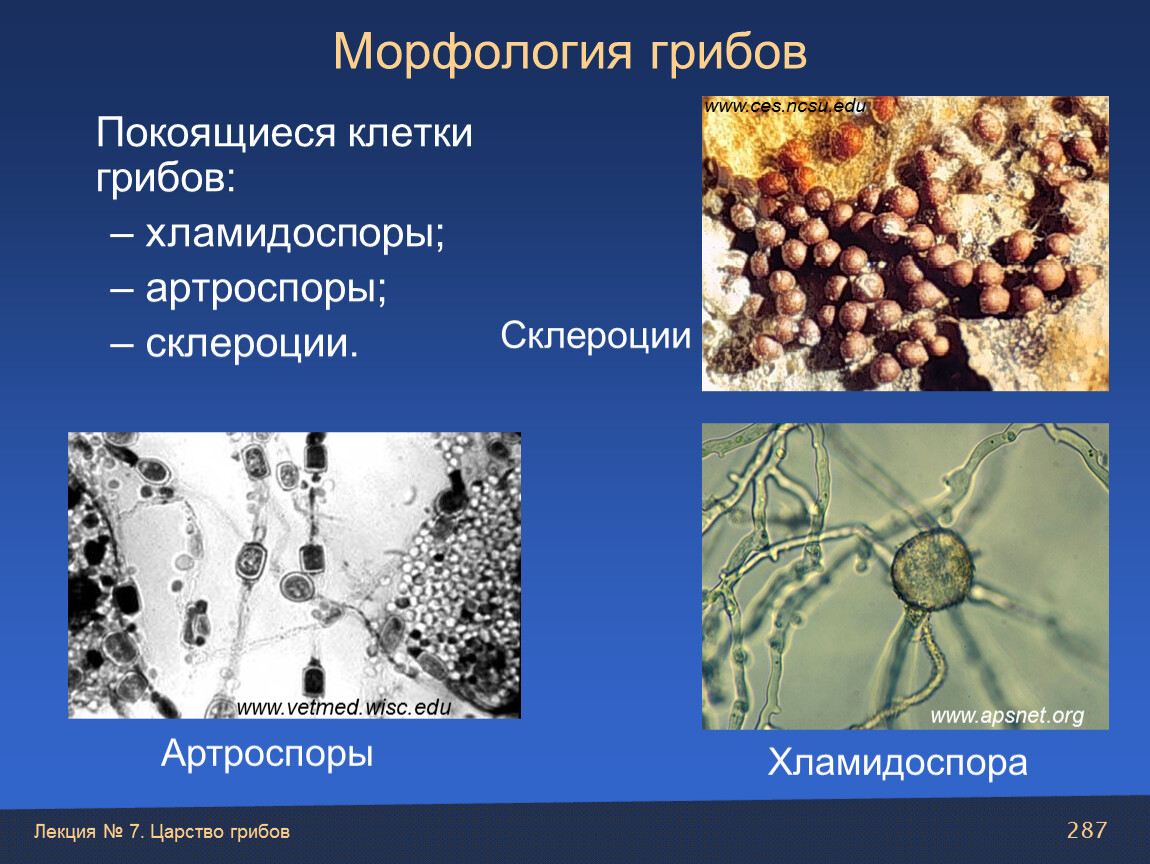 Морфология грибов

Покоящиеся клетки грибов:
– хламидоспоры;
– артроспоры;
– склероции.

www.ces.ncsu.edu

Склероции

www.vetmed.wisc.edu

Артроспоры

www.apsnet.org

Хламидоспора

Лекция № 7. Царство грибов

287